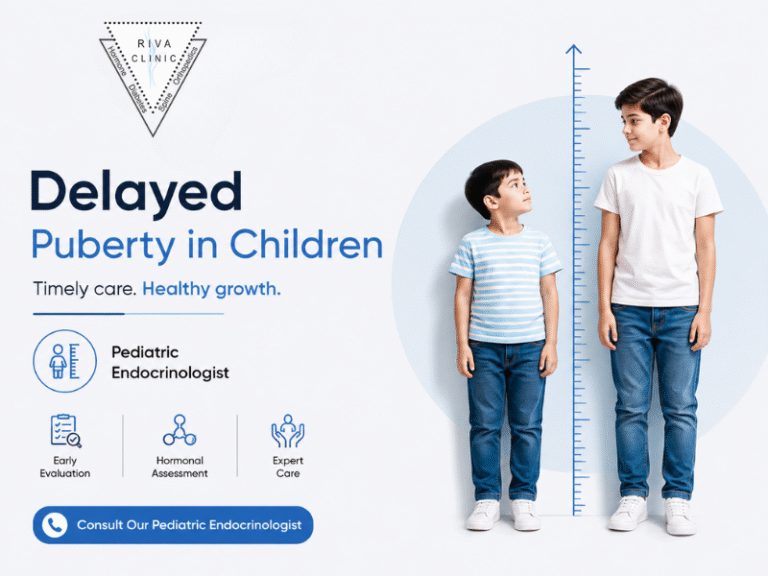 RIVA
CLINIC
Hormone Diabetes Spine Orthopedics

Delayed
Puberty in Children

Timely care. Healthy growth.

Pediatric
Endocrinologist

Early
Evaluation

Hormonal
Assessment

Expert
Care

Consult Our Pediatric Endocrinologist